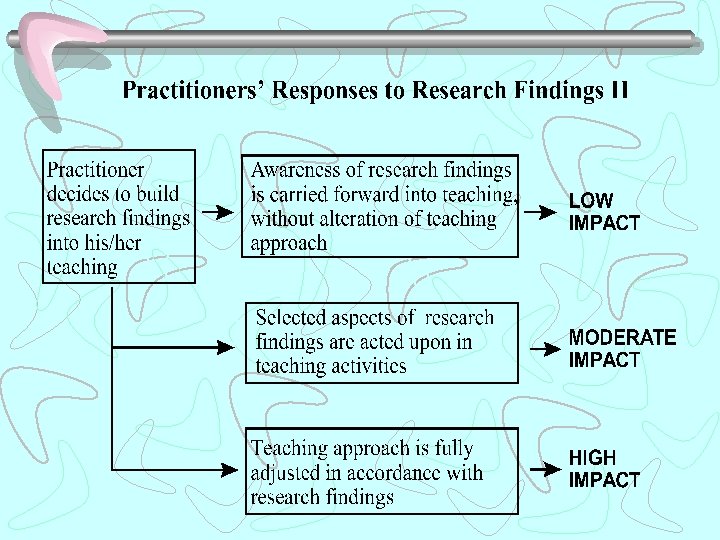 Practitioners' Responses to Research Findings II

Practitioner decides to build research findings into his/her teaching

Awareness of research findings is carried forward into teaching, without alteration of teaching approach

LOW IMPACT

Selected aspects of research findings are acted upon in teaching activities

MODERATE IMPACT

Teaching approach is fully adjusted in accordance with research findings

HIGH IMPACT